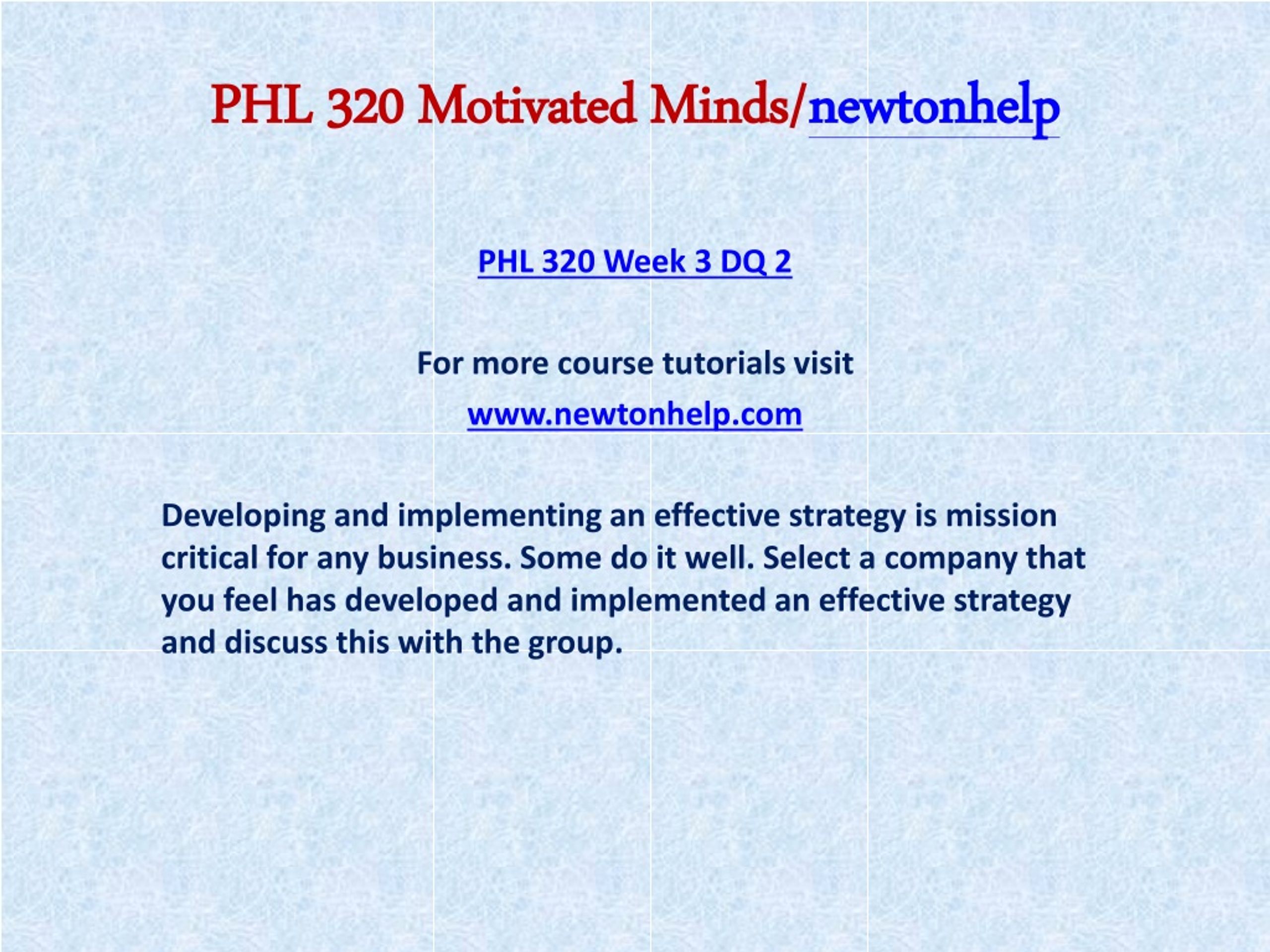 PHL 320 Motivated Minds/newtonhelp

PHL 320 Week 3 DQ 2

For more course tutorials visit

www.newtonhelp.com

Developing and implementing an effective strategy is mission critical for any business. Some do it well. Select a company that you feel has developed and implemented an effective strategy and discuss this with the group.